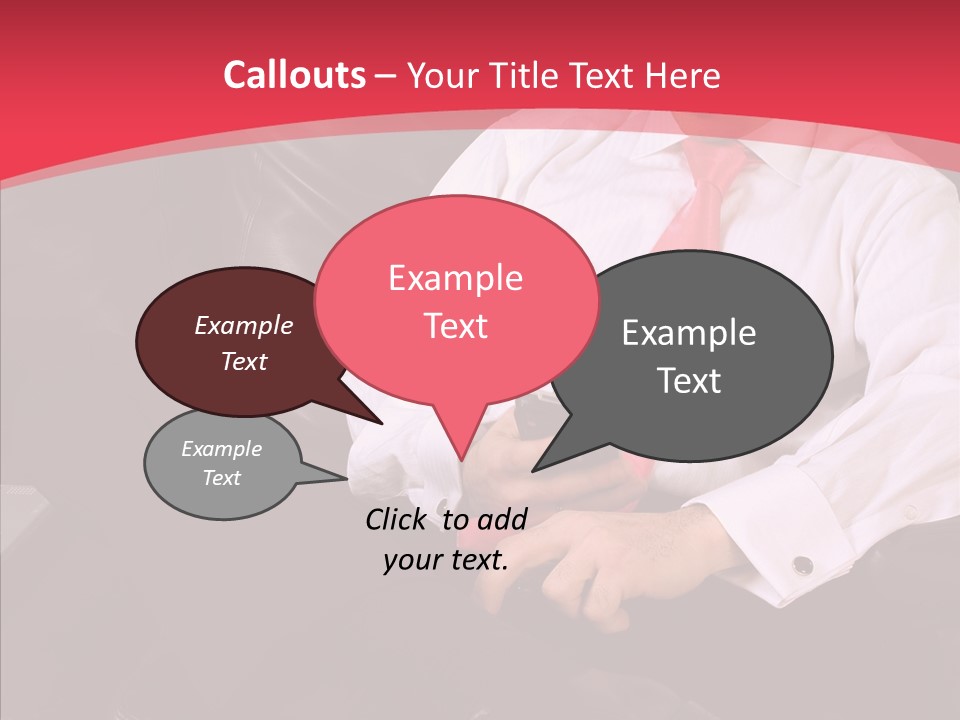 Callouts – Your Title Text Here

Example Text

Example Text

Example Text

Example Text

Click to add your text.